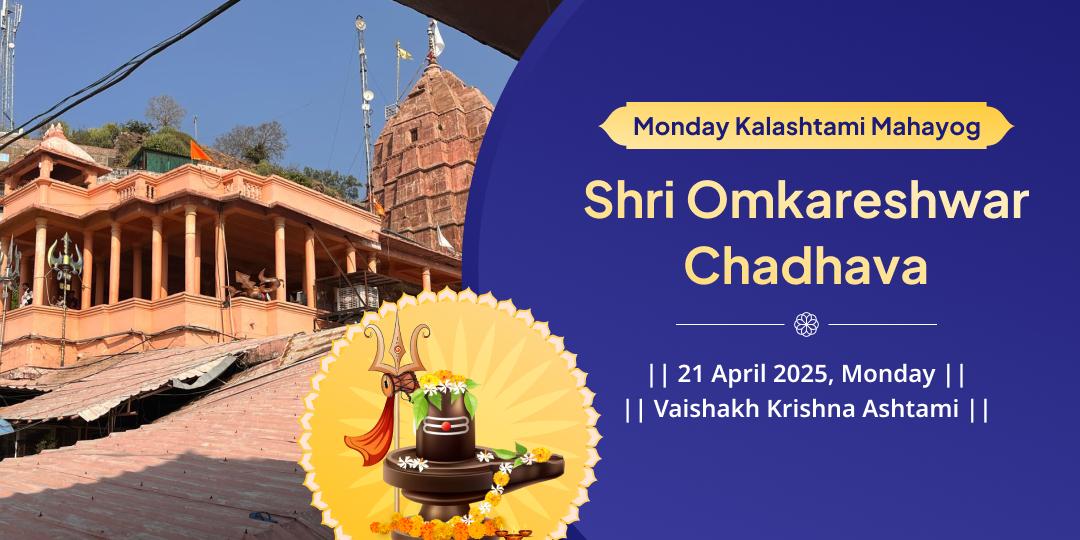 Monday Kalashtami Mahayog

Shri Omkareshwar Chadhava

|| 21 April 2025, Monday ||
|| Vaishakh Krishna Ashtami ||